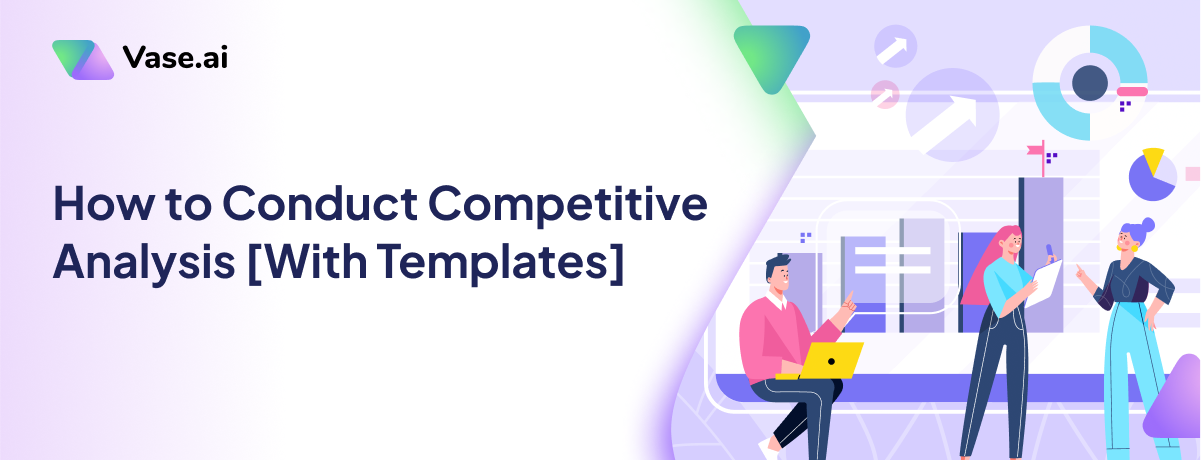 Vase.ai

How to Conduct Competitive Analysis [With Templates]